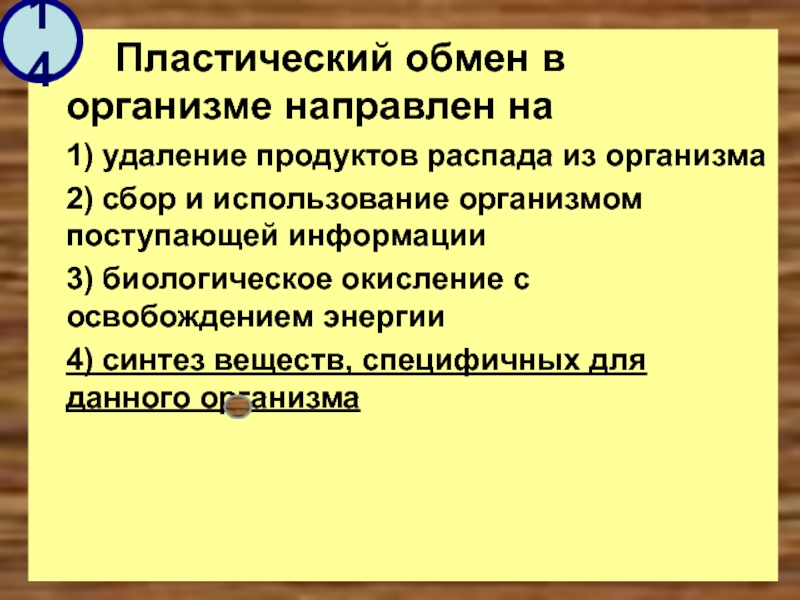 14

Пластический обмен в организме направлен на

1) удаление продуктов распада из организма

2) сбор и использование организмом поступающей информации

3) биологическое окисление с освобождением энергии

4) синтез веществ, специфичных для данного организма